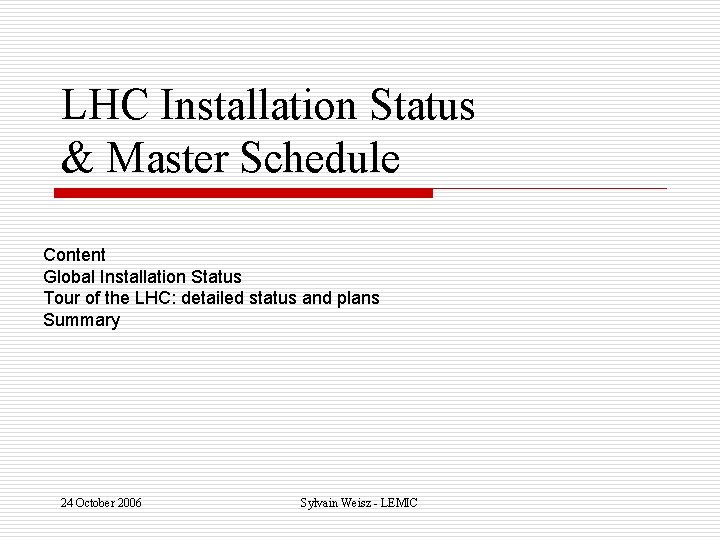 LHC Installation Status
& Master Schedule

Content
Global Installation Status
Tour of the LHC: detailed status and plans
Summary

24 October 2006

Sylvain Weisz - LEMIC